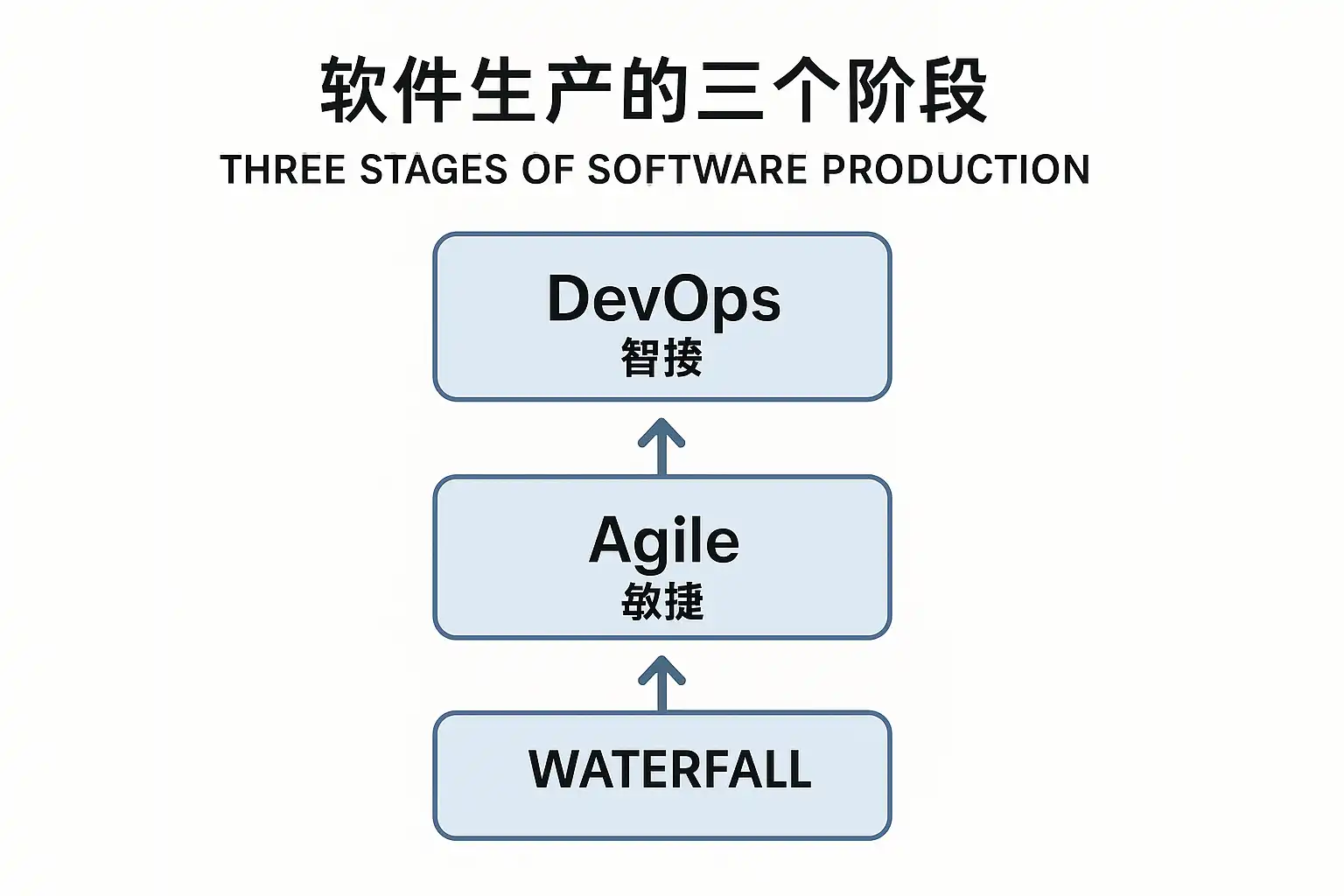 软件生产的三个阶段
THREE STAGES OF SOFTWARE PRODUCTION

DevOps
智接

Agile
敏捷

WATERFALL